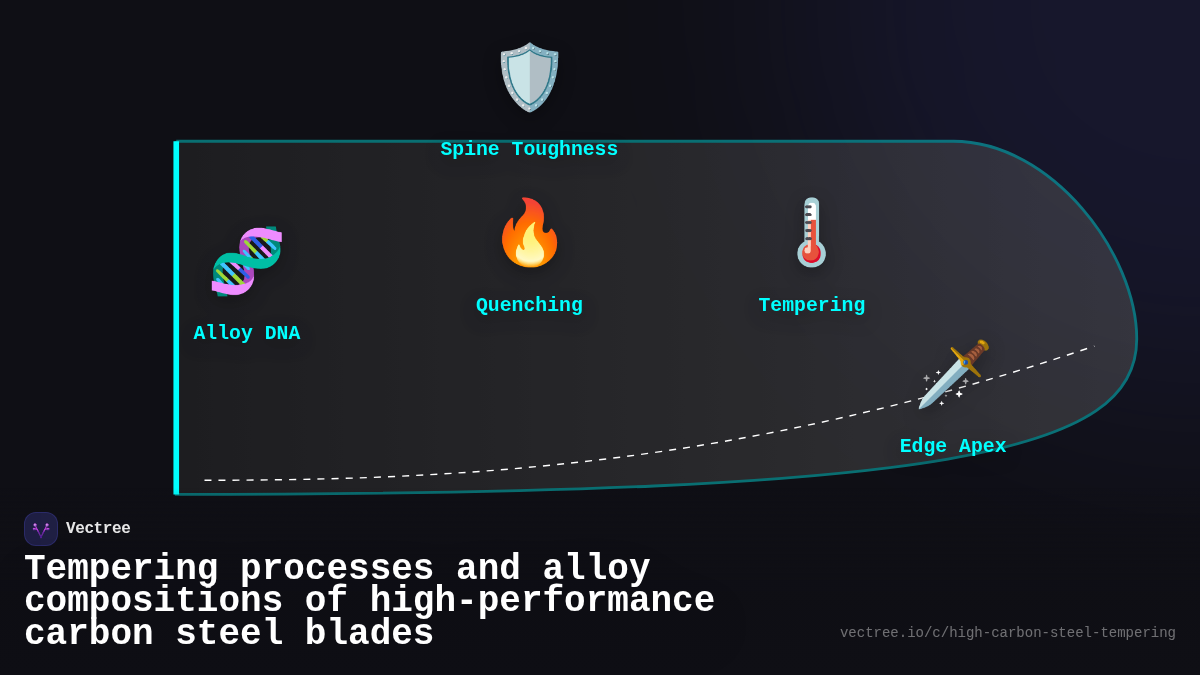 Spine Toughness

Alloy DNA

Quenching

Tempering

Edge Apex

Vectree

Tempering processes and alloy compositions of high-performance carbon steel blades

vectree.io/c/high-carbon-steel-tempering